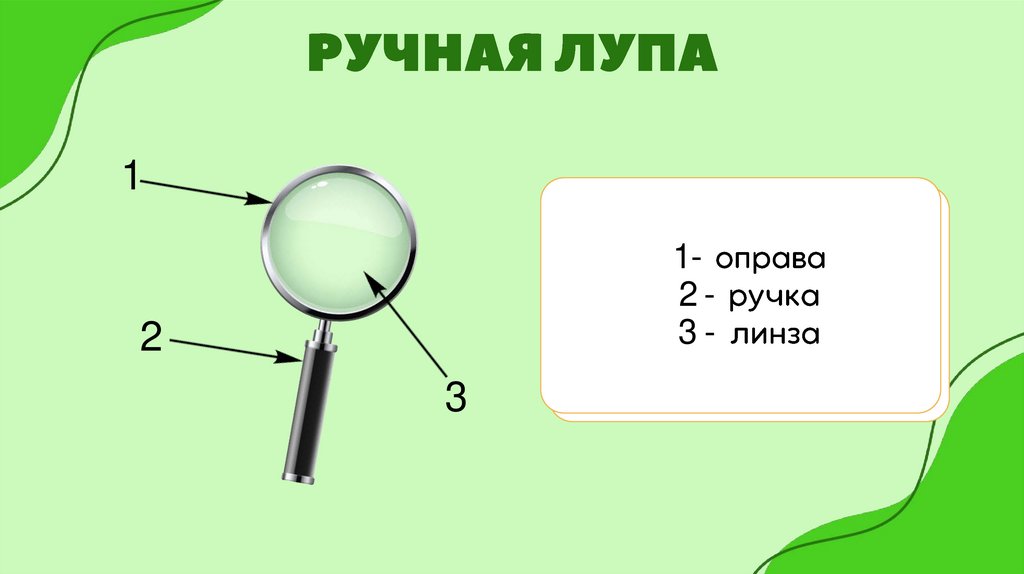 РУЧНАЯ ЛУПА

1

2

3

1- оправа
2 - ручка
3 - линза